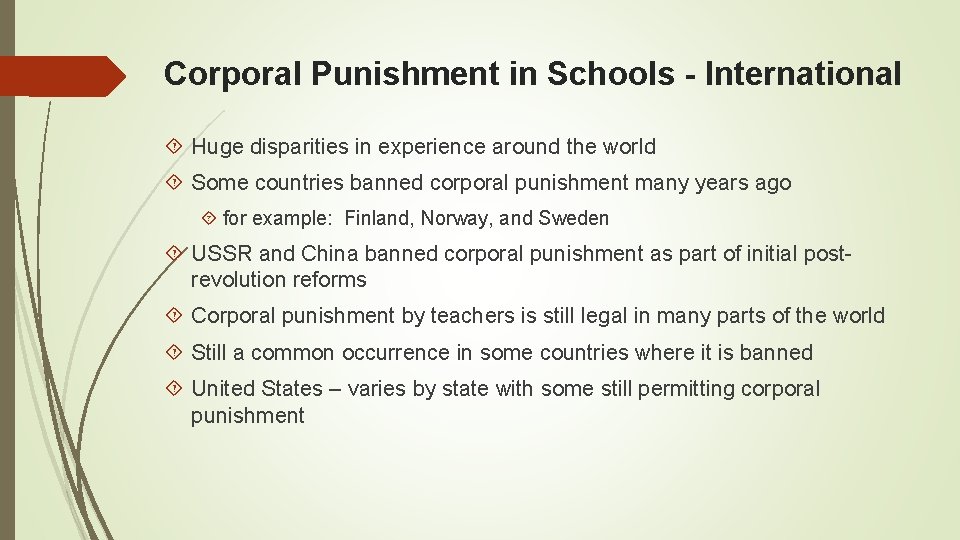 Corporal Punishment in Schools - International

Huge disparities in experience around the world

Some countries banned corporal punishment many years ago

for example: Finland, Norway, and Sweden

USSR and China banned corporal punishment as part of initial post-revolution reforms

Corporal punishment by teachers is still legal in many parts of the world

Still a common occurrence in some countries where it is banned

United States – varies by state with some still permitting corporal punishment